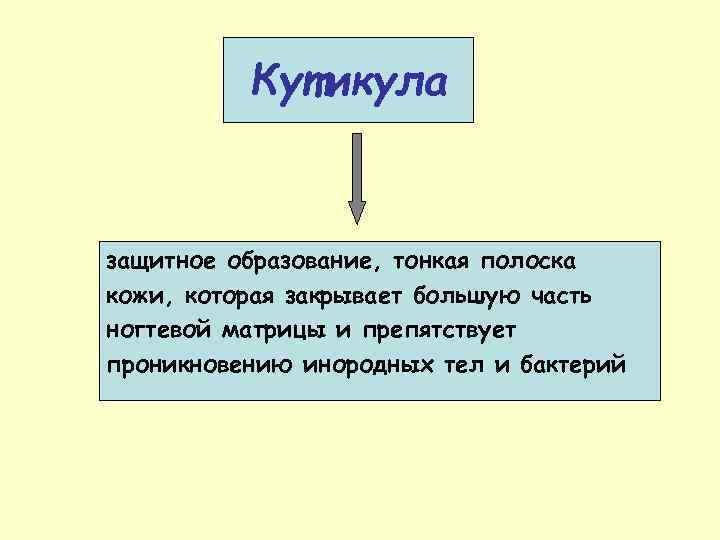 Кутикула

защитное образование, тонкая полоска кожи, которая закрывает большую часть ногтевой матрицы и препятствует проникновению инородных тел и бактерий